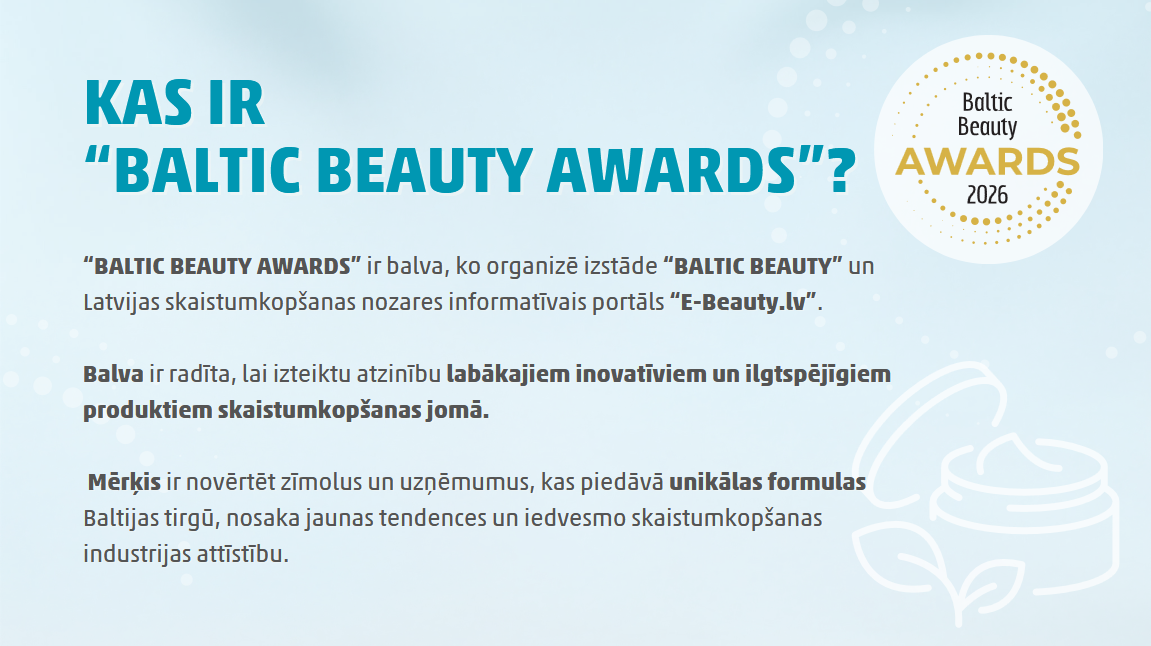 KAS IR
“BALTIC BEAUTY AWARDS”?

Baltic Beauty AWARDS 2026

“BALTIC BEAUTY AWARDS” ir balva, ko organizē izstāde “BALTIC BEAUTY” un Latvijas skaistumkopšanas nozares informatīvais portāls “E-Beauty.lv”.

Balva ir radīta, lai izteiktu atzinību labākajiem inovatīviem un ilgtspējīgiem produktiem skaistumkopšanas jomā.

Mērķis ir novērtēt zīmolus un uzņēmumus, kas piedāvā unikālas formulas Baltijas tirgū, nosaka jaunas tendences un iedvesmo skaistumkopšanas industrijas attīstību.